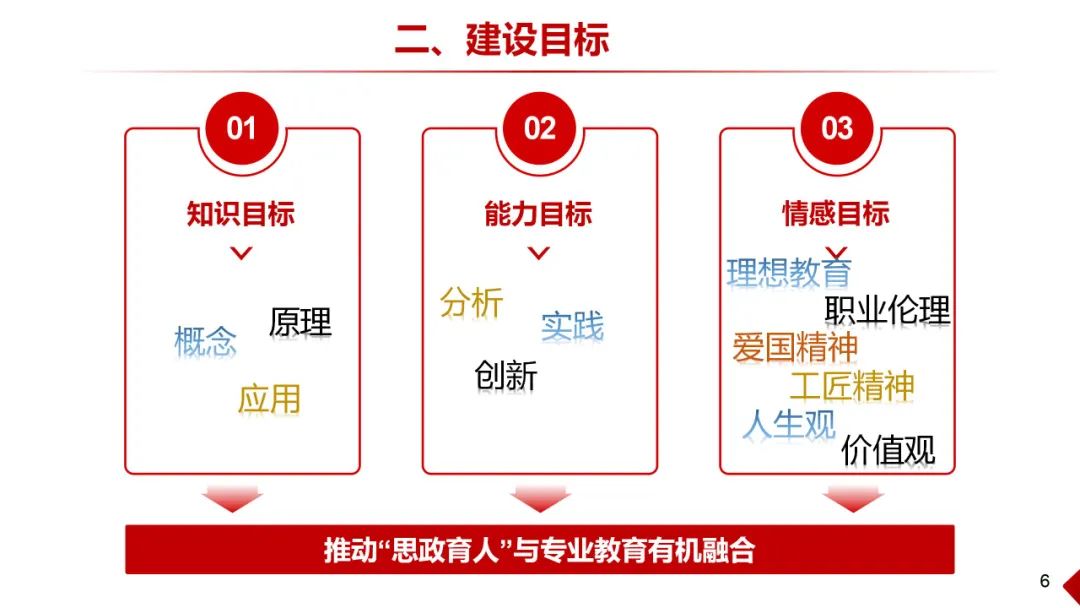 二、建设目标

01

知识目标

概念
原理
应用

02

能力目标

分析
实践
创新

03

情感目标

理想教育
职业伦理
爱国精神
工匠精神
人生观
价值观

推动“思政育人”与专业教育有机融合

6